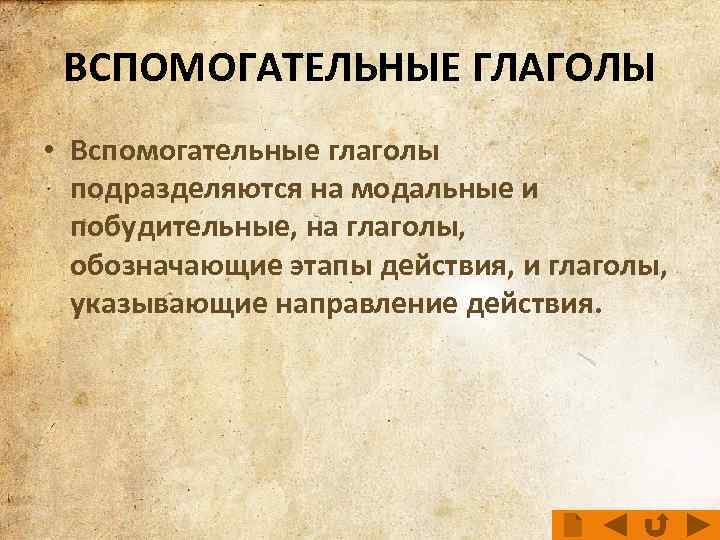 ВСПОМОГАТЕЛЬНЫЕ ГЛАГОЛЫ

• Вспомогательные глаголы подразделяются на модальные и побудительные, на глаголы, обозначающие этапы действия, и глаголы, указывающие направление действия.